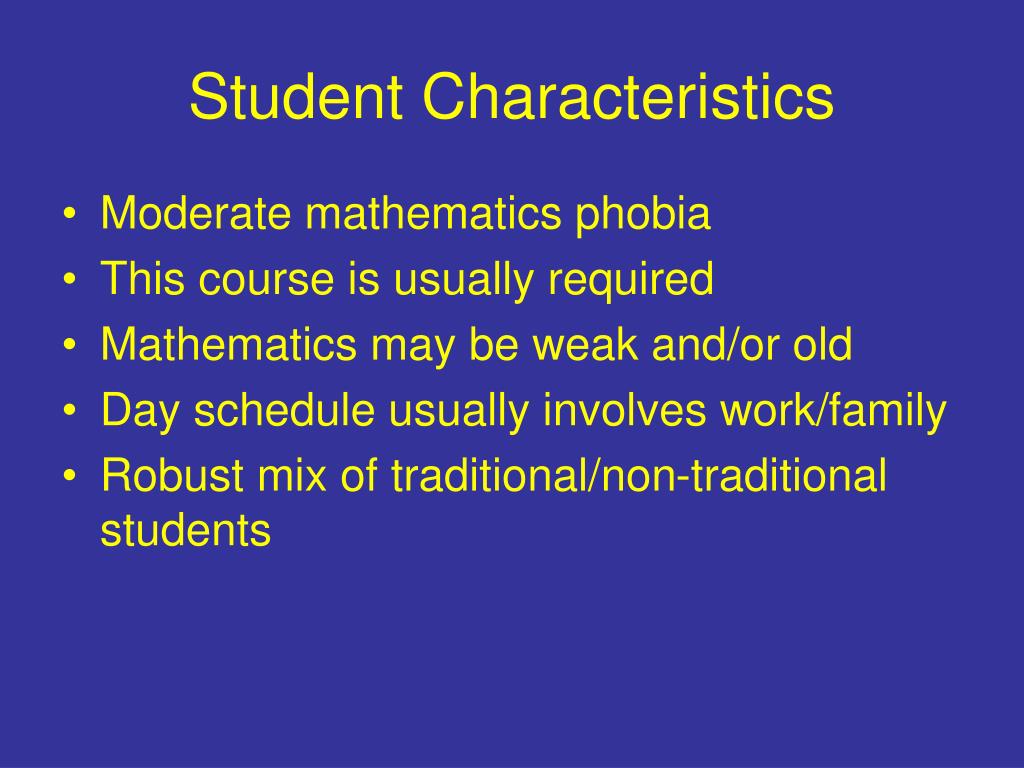 Student Characteristics

• Moderate mathematics phobia
• This course is usually required
• Mathematics may be weak and/or old
• Day schedule usually involves work/family
• Robust mix of traditional/non-traditional students